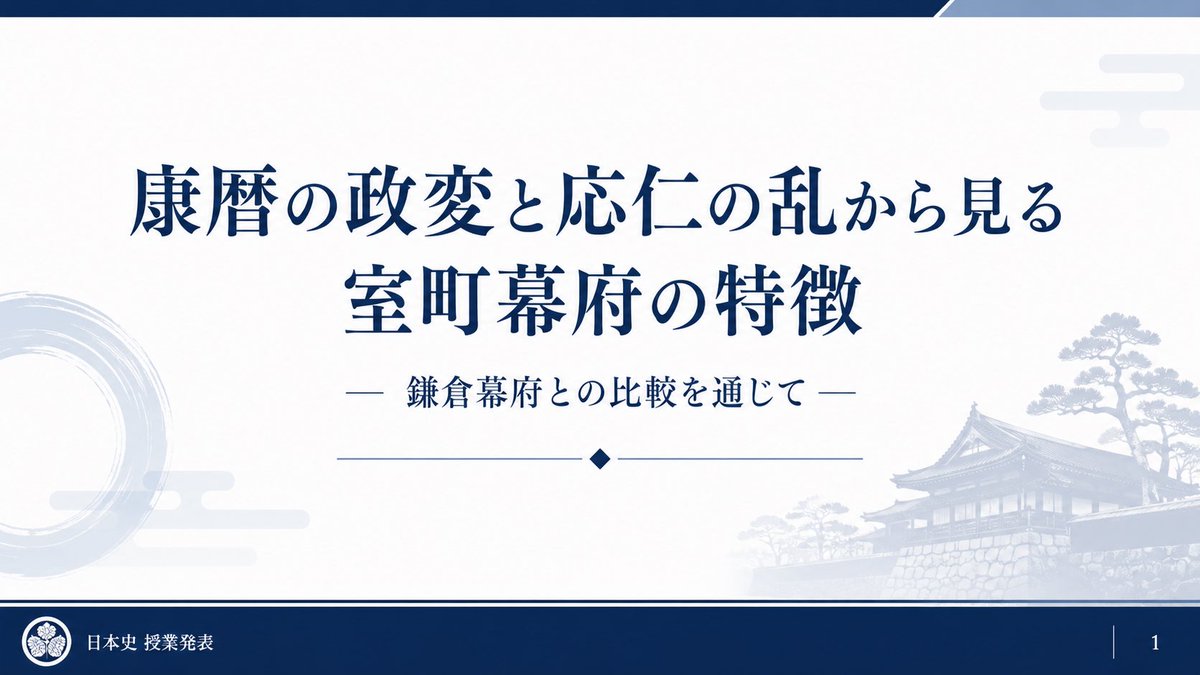 康暦の政変と応仁の乱から見る
室町幕府の特徴

— 鎌倉幕府との比較を通じて —

日本史 授業発表

1